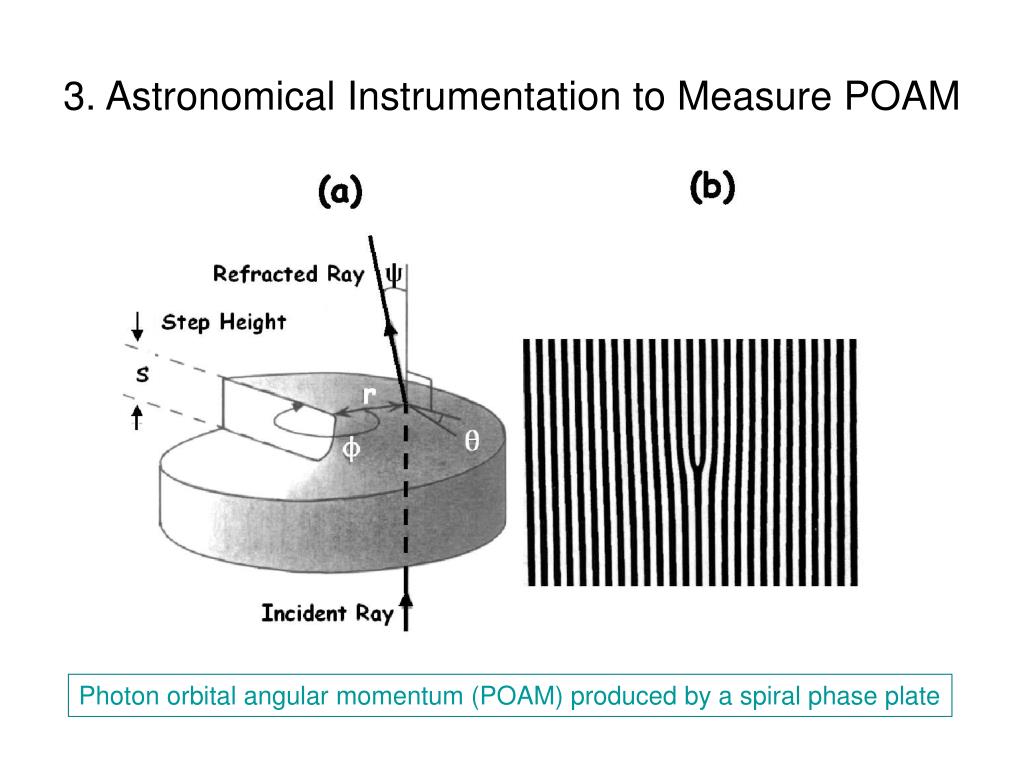 3. Astronomical Instrumentation to Measure POAM

(a)

(b)

Refracted Ray $\psi$

Step Height

s

r

$\phi$

$\theta$

Incident Ray

Photon orbital angular momentum (POAM) produced by a spiral phase plate